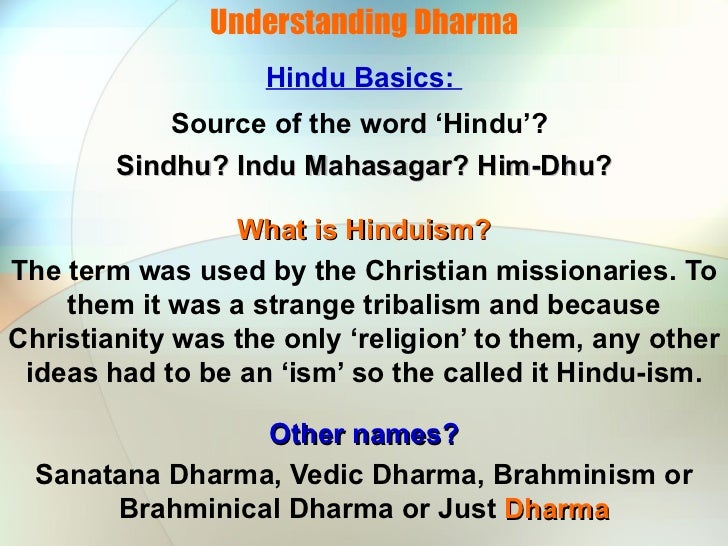 Understanding Dharma

Hindu Basics:

Source of the word ‘Hindu’?

Sindhu? Indu Mahasagar? Him-Dhu?

What is Hinduism?

The term was used by the Christian missionaries. To them it was a strange tribalism and because Christianity was the only ‘religion’ to them, any other ideas had to be an ‘ism’ so the called it Hindu-ism.

Other names?

Sanatana Dharma, Vedic Dharma, Brahminism or Brahminical Dharma or Just Dharma